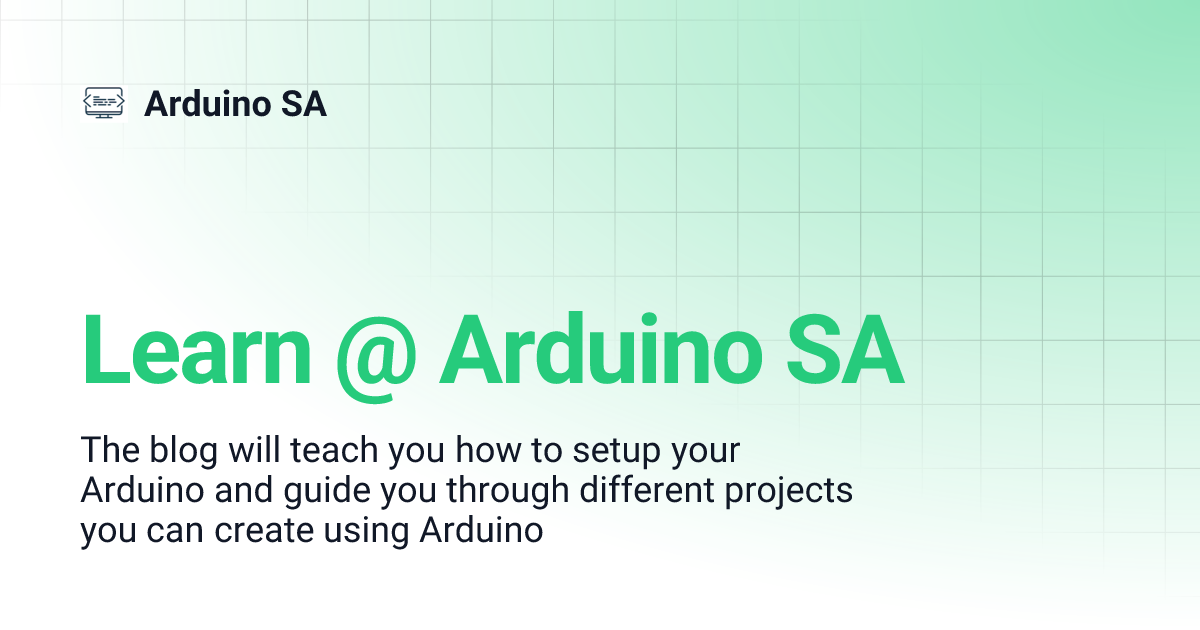 Arduino SA

Learn @ Arduino SA

The blog will teach you how to setup your Arduino and guide you through different projects you can create using Arduino